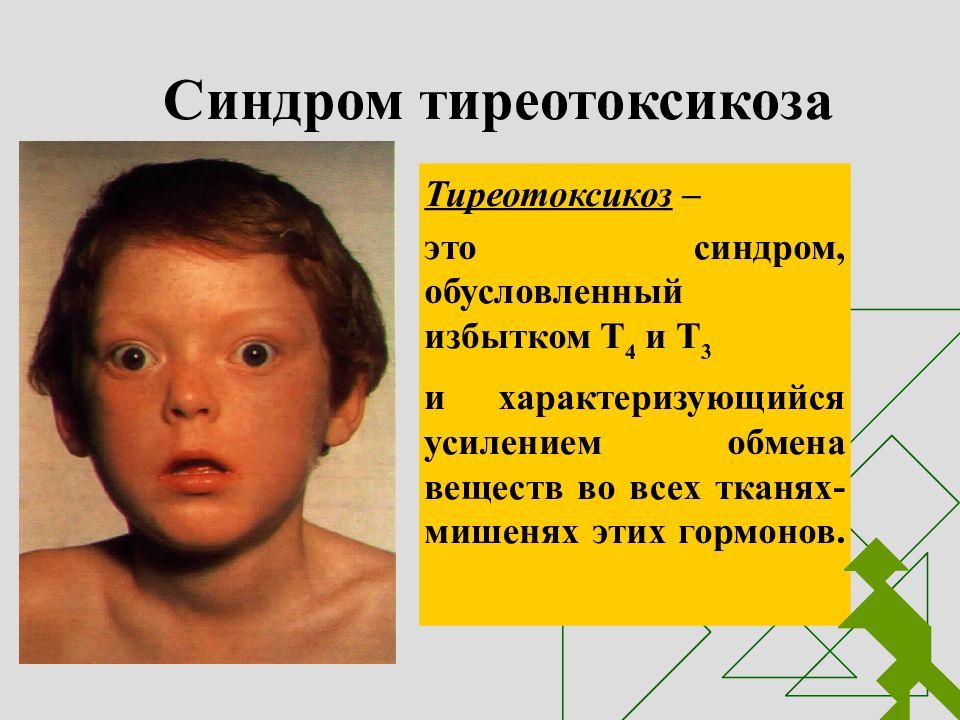 Синдром тиреотоксикоза

Тиреотоксикоз –

это синдром, обусловленный избытком $T_4$ и $T_3$

и характеризующийся усилением обмена веществ во всех тканях-мишенях этих гормонов.